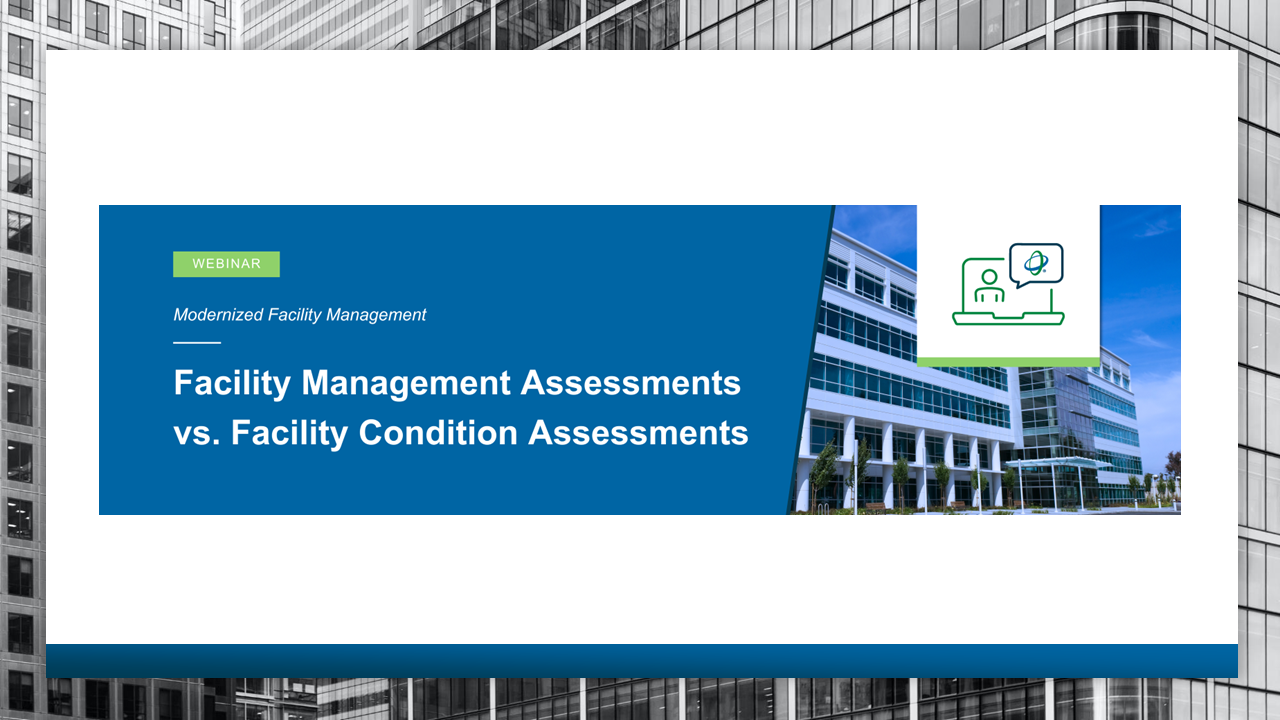 WEBINAR

Modernized Facility Management

Facility Management Assessments vs. Facility Condition Assessments